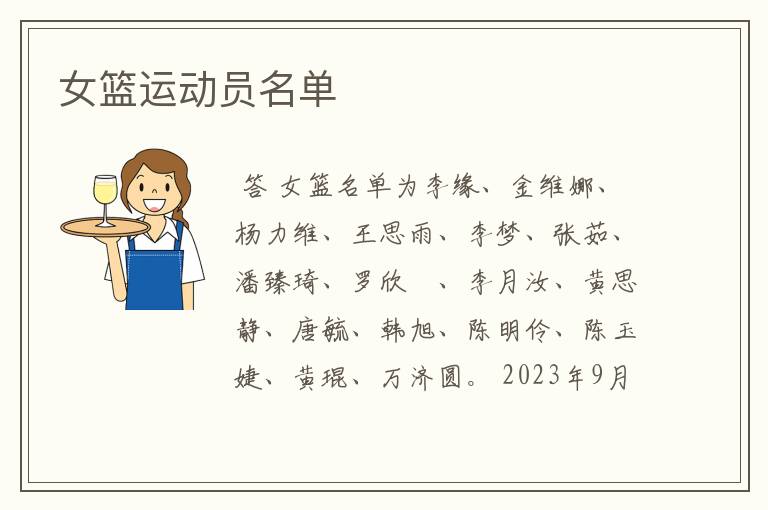 女篮运动员名单

答 女篮名单为李缘、金维娜、杨力维、王思雨、李梦、张茹、潘臻琦、罗欣 、李月汝、黄思静、唐毓、韩旭、陈明伶、陈玉婕、黄琨、万济圆。2023年9月